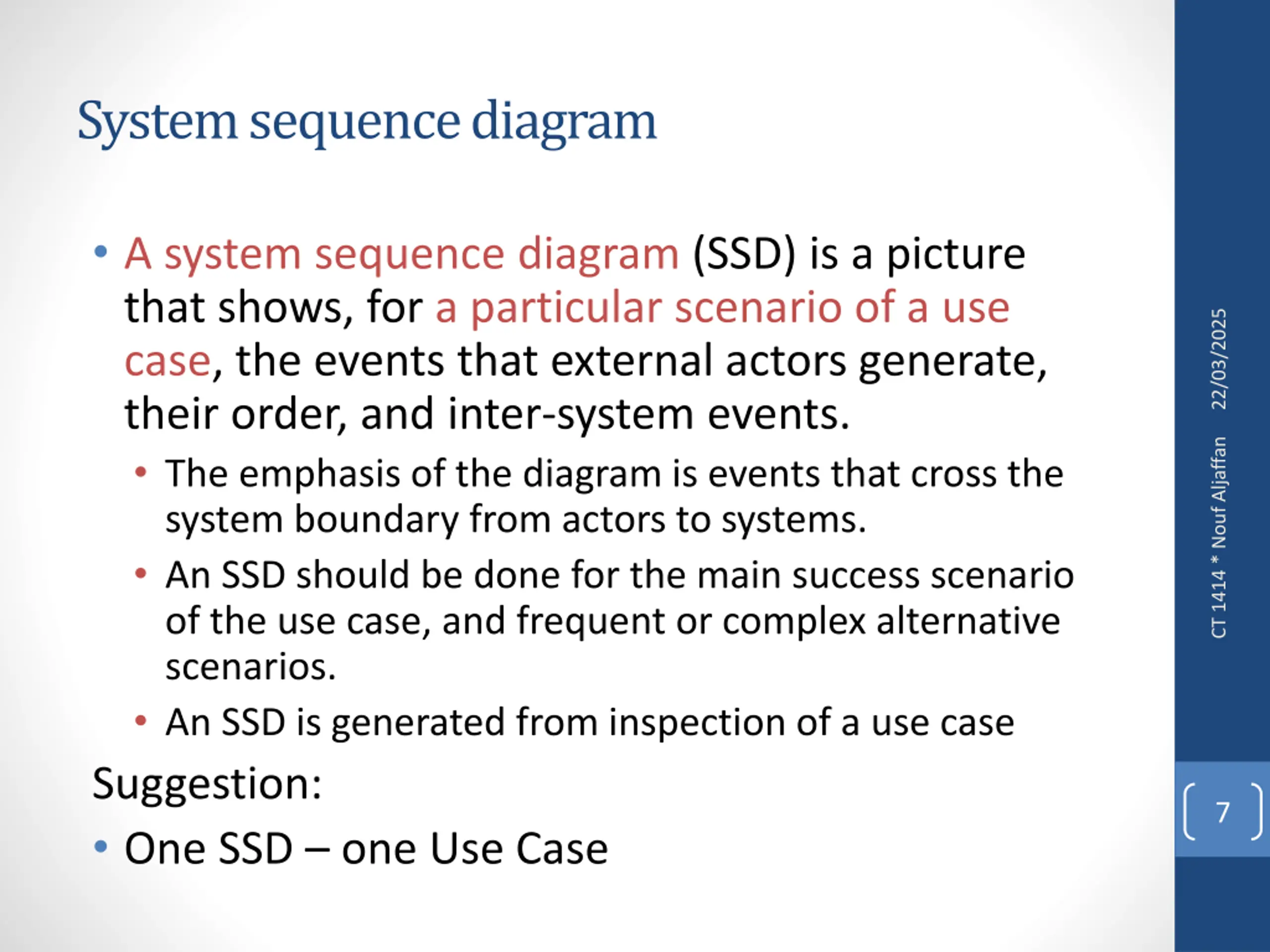 System sequence diagram

• A system sequence diagram (SSD) is a picture that shows, for a particular scenario of a use case, the events that external actors generate, their order, and inter-system events.
  • The emphasis of the diagram is events that cross the system boundary from actors to systems.
  • An SSD should be done for the main success scenario of the use case, and frequent or complex alternative scenarios.
  • An SSD is generated from inspection of a use case

Suggestion:
• One SSD – one Use Case

CT 1414 * Nouf Aljaffan 22/03/2025

7